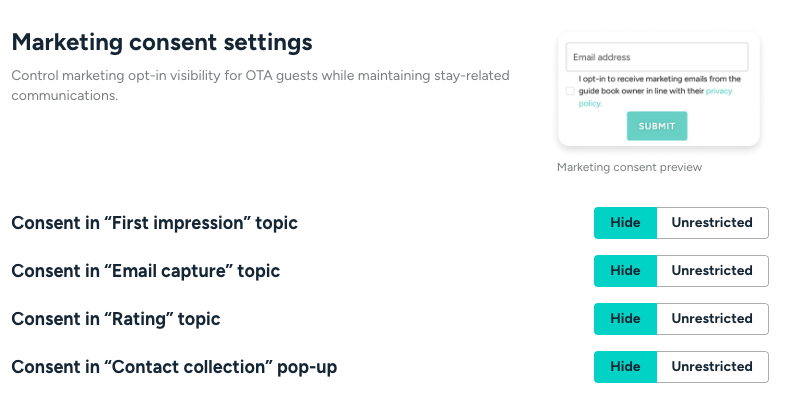 Marketing consent settings

Control marketing opt-in visibility for OTA guests while maintaining stay-related communications.

Email address

I opt-in to receive marketing emails from the guide book owner in line with their privacy policy.

SUBMIT

Marketing consent preview

Consent in “First impression” topic

Hide Unrestricted

Consent in “Email capture” topic

Hide Unrestricted

Consent in “Rating” topic

Hide Unrestricted

Consent in “Contact collection” pop-up

Hide Unrestricted